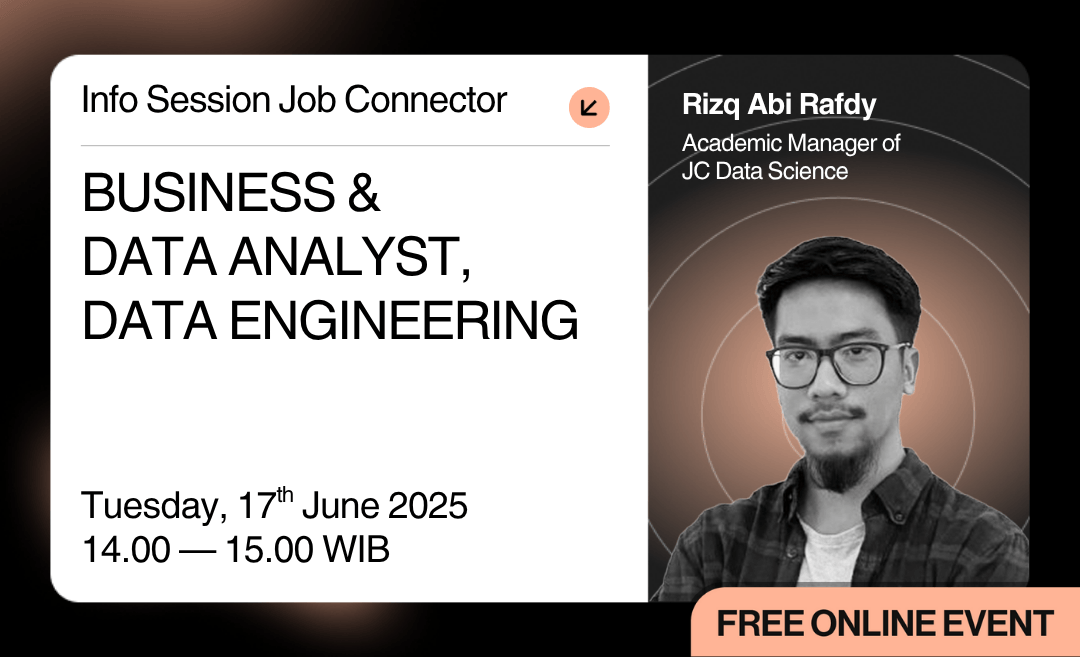 Info Session Job Connector

BUSINESS & DATA ANALYST, DATA ENGINEERING

Tuesday, 17$^{th}$ June 2025
14.00 — 15.00 WIB

Rizq Abi Rafdy
Academic Manager of JC Data Science

FREE ONLINE EVENT